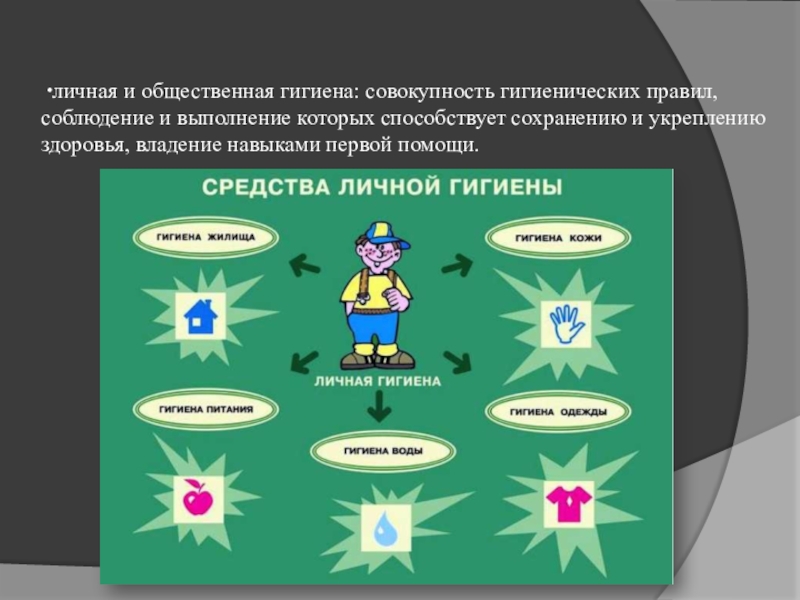 •личная и общественная гигиена: совокупность гигиенических правил, соблюдение и выполнение которых способствует сохранению и укреплению здоровья, владение навыками первой помощи.

СРЕДСТВА ЛИЧНОЙ ГИГИЕНЫ

ГИГИЕНА ЖИЛИЩА

ГИГИЕНА КОЖИ

ЛИЧНАЯ ГИГИЕНА

ГИГИЕНА ПИТАНИЯ

ГИГИЕНА ОДЕЖДЫ

ГИГИЕНА ВОДЫ